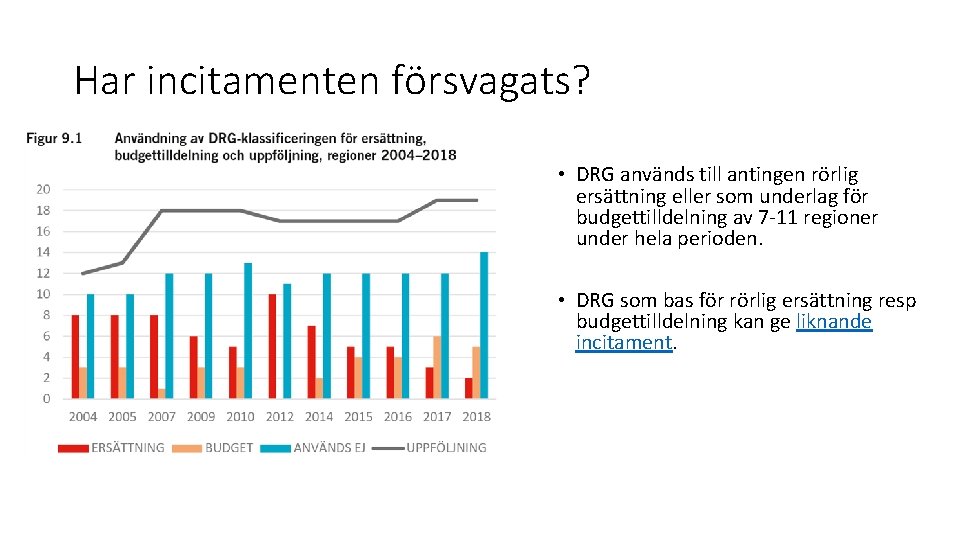 Har incitamenten försvagats?

Figur 9.1 Användning av DRG-klassificeringen för ersättning, budgettilldelning och uppföljning, regioner 2004–2018

20
18
16
14
12
10
8
6
4
2
0

2004 2005 2007 2009 2010 2012 2014 2015 2016 2017 2018

ERSÄTTNING BUDGET ANVÄNDS EJ UPPFÖLJNING

• DRG används till antingen rörlig ersättning eller som underlag för budgettilldelning av 7-11 regioner under hela perioden.

• DRG som bas för rörlig ersättning resp budgettilldelning kan ge liknande incitament.